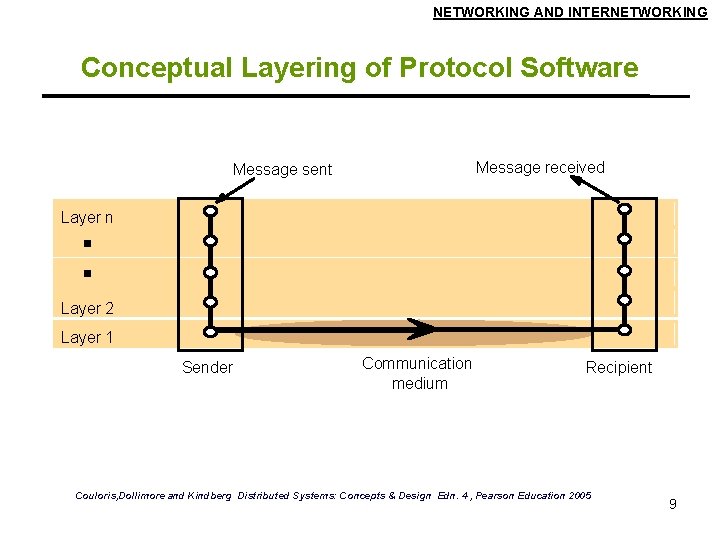 NETWORKING AND INTERNETWORKING

Conceptual Layering of Protocol Software

Message sent

Message received

Layer n

▪

▪

Layer 2

Layer 1

Sender

Communication medium

Recipient

Couloris,Dollimore and Kindberg Distributed Systems: Concepts & Design Edn. 4 , Pearson Education 2005

9